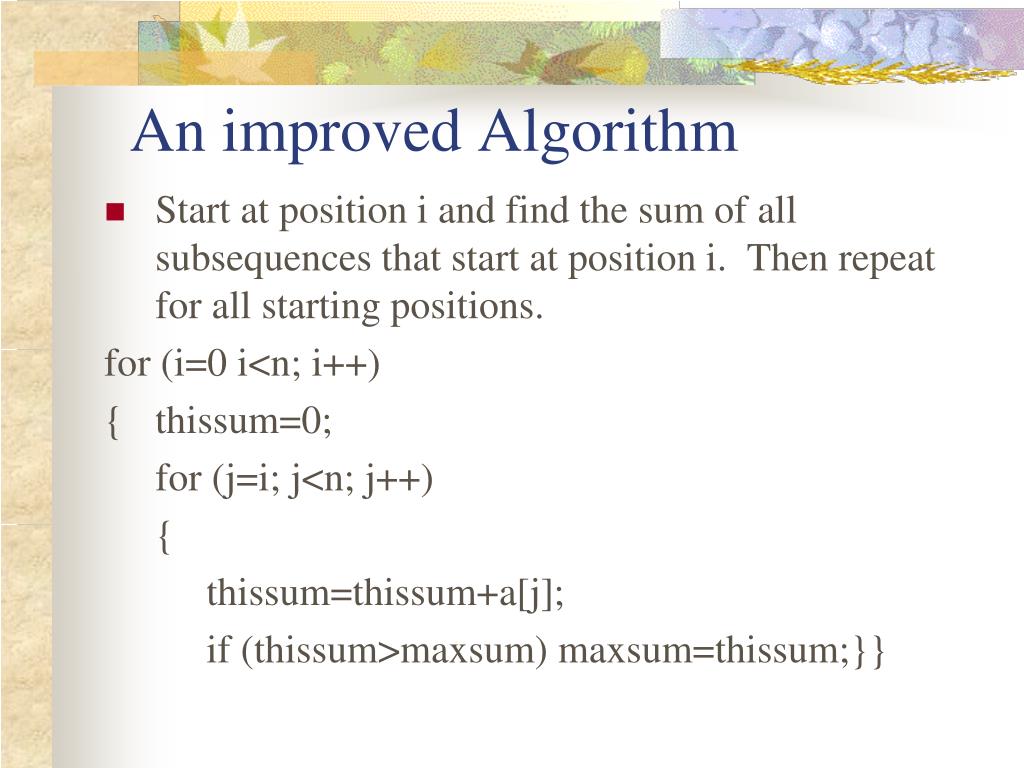 An improved Algorithm

Start at position i and find the sum of all subsequences that start at position i. Then repeat for all starting positions.

for (i=0 i<n; i++)
{ thissum=0;
for (j=i; j<n; j++)
{
thissum=thissum+a[j];
if (thissum>maxsum) maxsum=thissum;}}